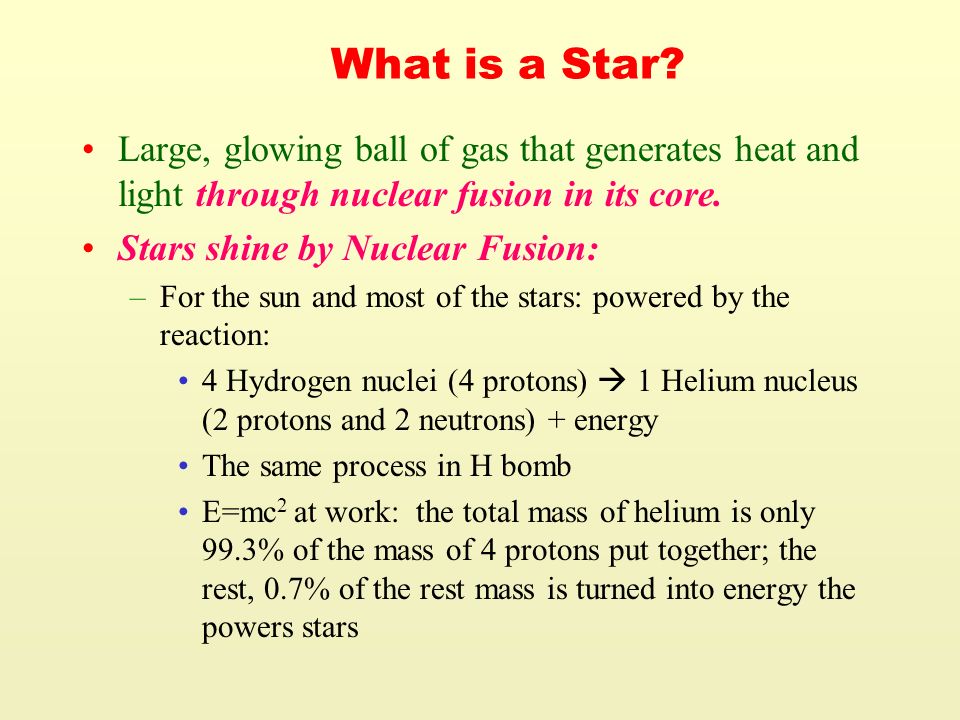 What is a Star?

• Large, glowing ball of gas that generates heat and light through nuclear fusion in its core.
• Stars shine by Nuclear Fusion:
– For the sun and most of the stars: powered by the reaction:
• 4 Hydrogen nuclei (4 protons) → 1 Helium nucleus (2 protons and 2 neutrons) + energy
• The same process in H bomb
• $E=mc^2$ at work: the total mass of helium is only 99.3% of the mass of 4 protons put together; the rest, 0.7% of the rest mass is turned into energy the powers stars